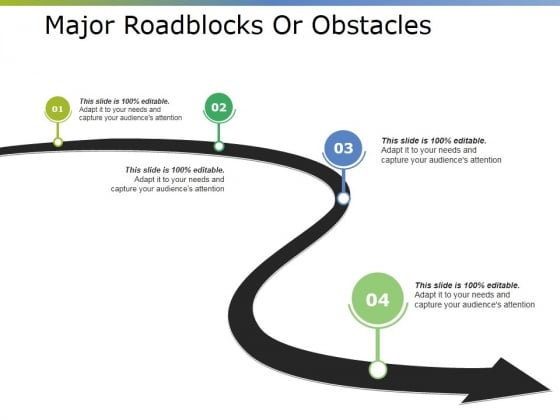 Major Roadblocks Or Obstacles

01

This slide is 100% editable.
Adapt it to your needs and capture your audience's attention

02

This slide is 100% editable.
Adapt it to your needs and capture your audience's attention

03

This slide is 100% editable.
Adapt it to your needs and capture your audience's attention

04

This slide is 100% editable.
Adapt it to your needs and capture your audience's attention